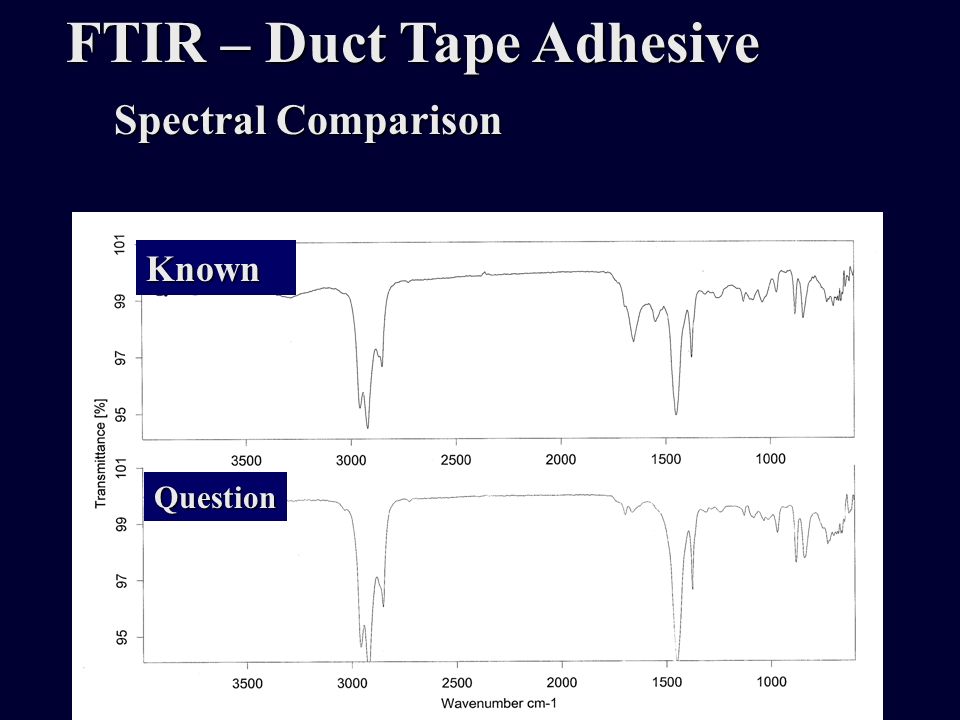 FTIR – Duct Tape Adhesive

Spectral Comparison

Known

101
99
97
95

3500 3000 2500 2000 1500 1000

Transmittance [%]

Question

101
99
97
95

3500 3000 2500 2000 1500 1000

Wavenumber cm-1